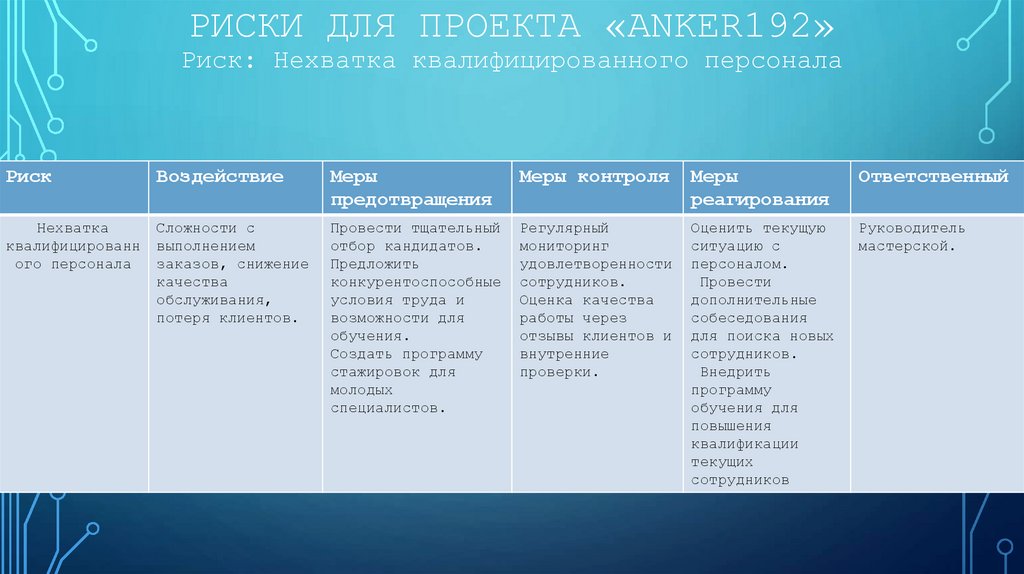 РИСКИ ДЛЯ ПРОЕКТА «ANKER192»
Риск: Нехватка квалифицированного персонала

| Риск | Воздействие | Меры предотвращения | Меры контроля | Меры реагирования | Ответственный |
|---|---|---|---|---|---|
| Нехватка квалифицированного персонала | Сложности с выполнением заказов, снижение качества обслуживания, потеря клиентов. | Провести тщательный отбор кандидатов. Предложить конкурентоспособные условия труда и возможности для обучения. Создать программу стажировок для молодых специалистов. | Регулярный мониторинг удовлетворенности сотрудников. Оценка качества работы через отзывы клиентов и внутренние проверки. | Оценить текущую ситуацию с персоналом. Провести дополнительные собеседования для поиска новых сотрудников. Внедрить программу обучения для повышения квалификации текущих сотрудников | Руководитель мастерской. |